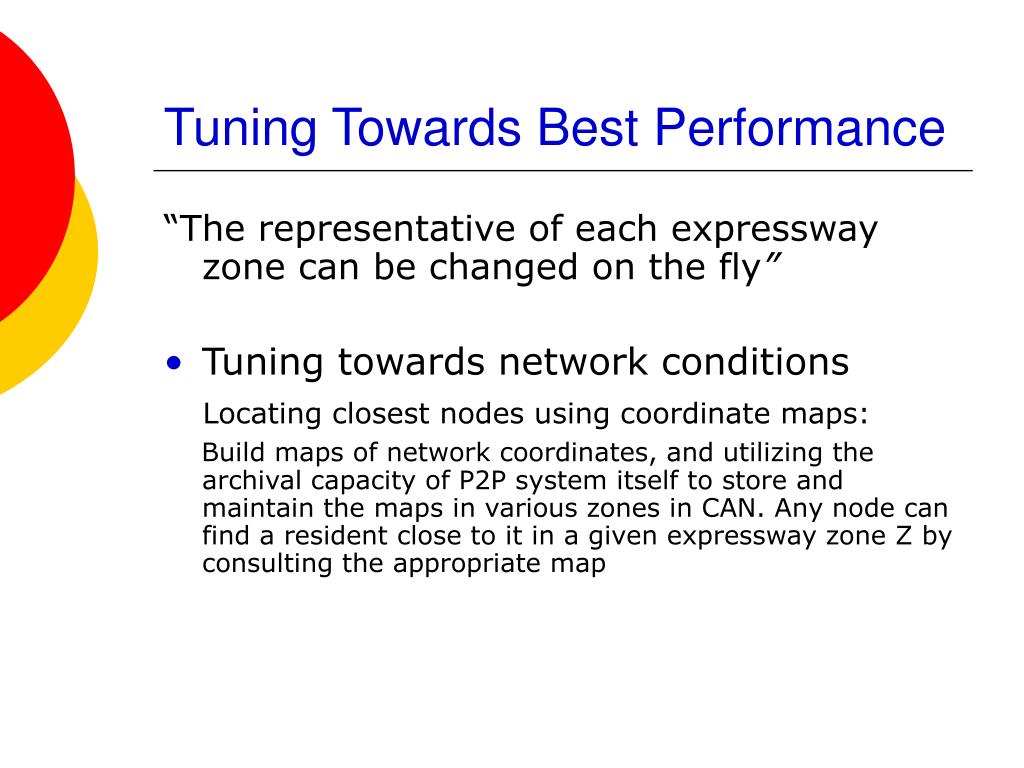 Tuning Towards Best Performance

“The representative of each expressway zone can be changed on the fly”

• Tuning towards network conditions

Locating closest nodes using coordinate maps:

Build maps of network coordinates, and utilizing the archival capacity of P2P system itself to store and maintain the maps in various zones in CAN. Any node can find a resident close to it in a given expressway zone Z by consulting the appropriate map